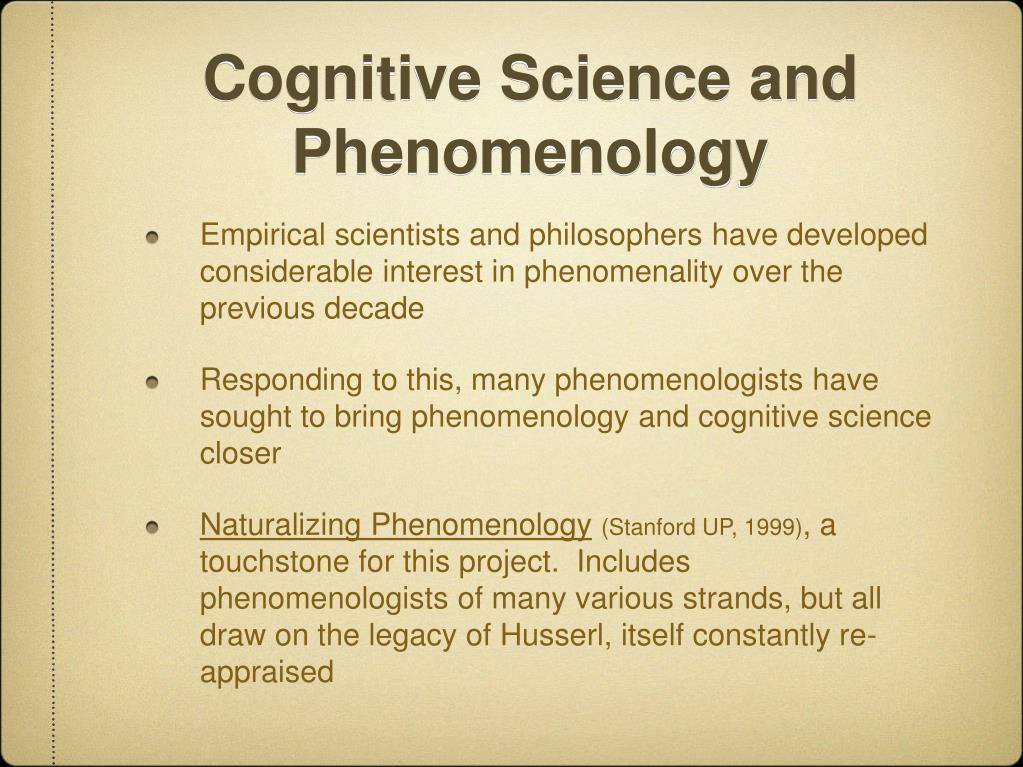 Cognitive Science and Phenomenology

Empirical scientists and philosophers have developed considerable interest in phenomenality over the previous decade

Responding to this, many phenomenologists have sought to bring phenomenology and cognitive science closer

Naturalizing Phenomenology (Stanford UP, 1999), a touchstone for this project. Includes phenomenologists of many various strands, but all draw on the legacy of Husserl, itself constantly re-appraised